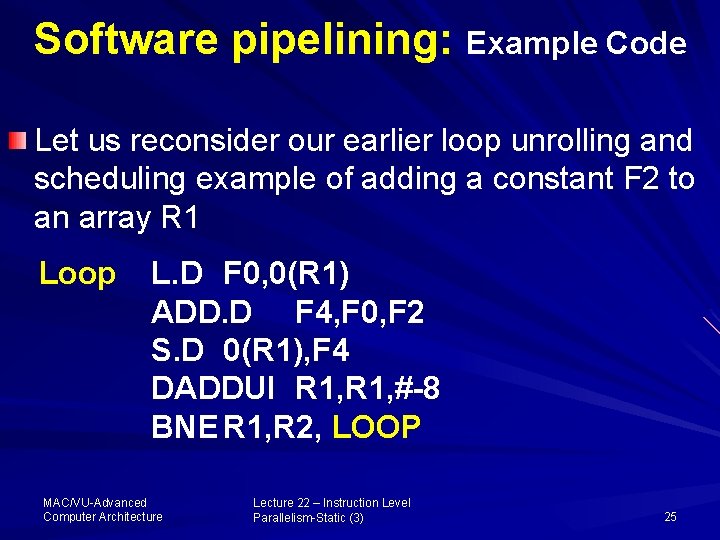 Software pipelining: Example Code

Let us reconsider our earlier loop unrolling and scheduling example of adding a constant F2 to an array R1

Loop L.D F0,0(R1)
ADD.D F4,F0,F2
S.D 0(R1),F4
DADDUI R1,R1,#-8
BNE R1,R2, LOOP

MAC/VU-Advanced Computer Architecture

Lecture 22 – Instruction Level Parallelism-Static (3)

25